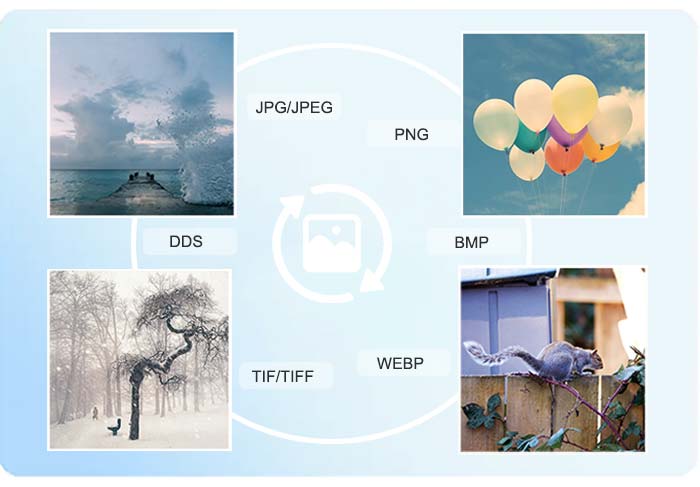 JPG/JPEG

PNG

DDS

BMP

TIF/TIFF

WEBP